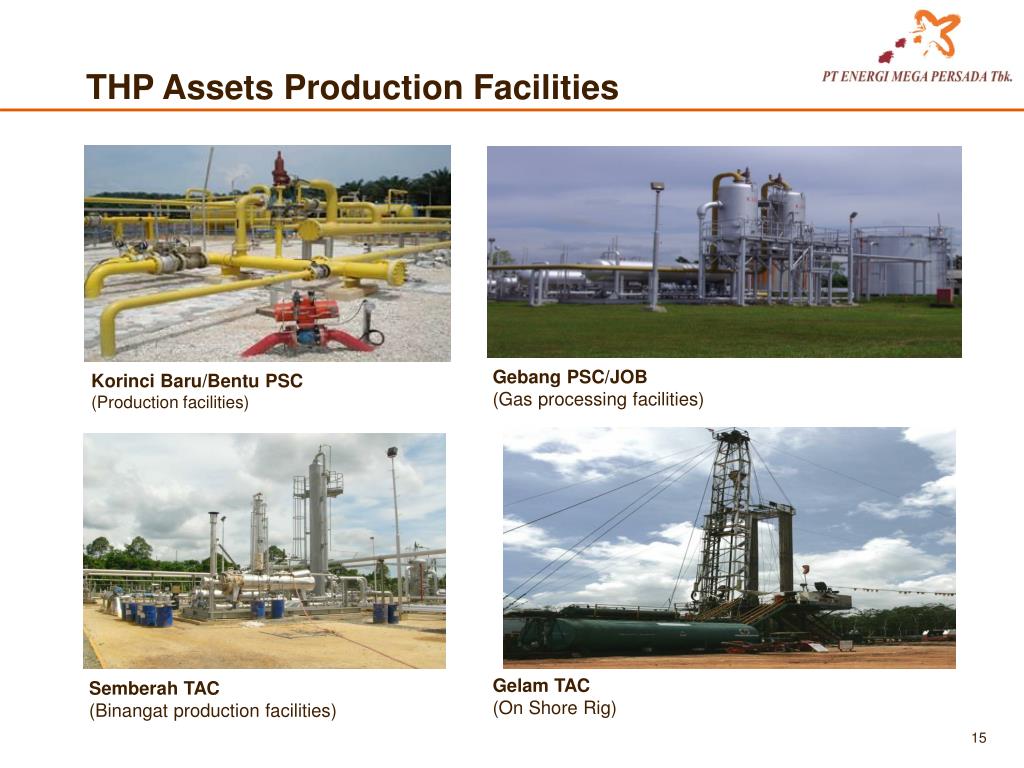 THP Assets Production Facilities

PT ENERGI MEGA PERSADA Tbk.

Korinci Baru/Bentu PSC
(Production facilities)

Gebang PSC/JOB
(Gas processing facilities)

Semberah TAC
(Binangat production facilities)

Gelam TAC
(On Shore Rig)

15